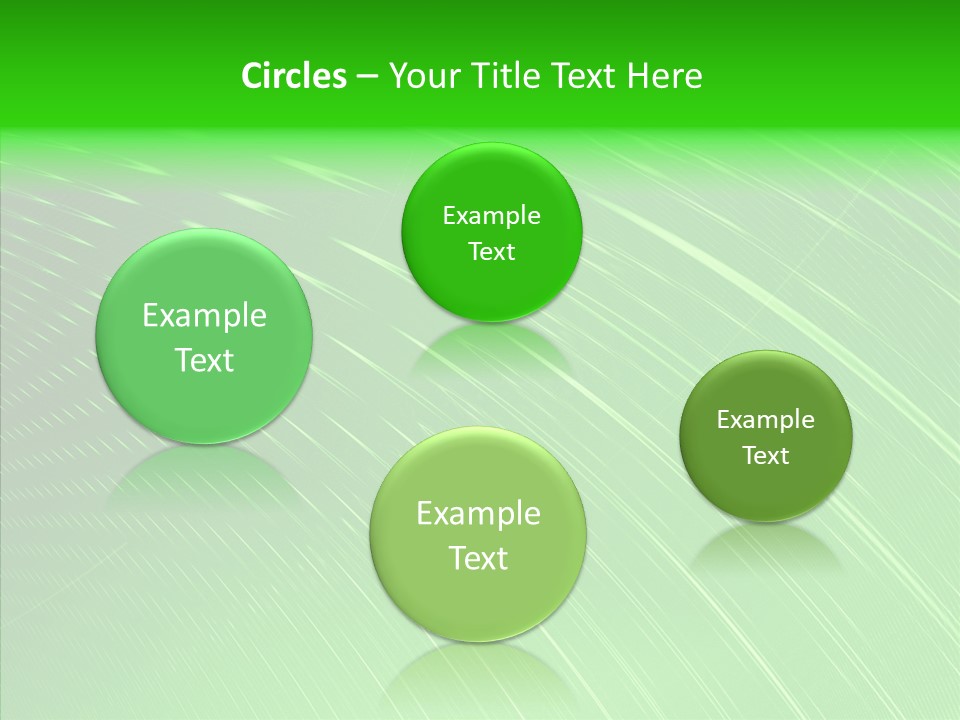 Circles – Your Title Text Here

Example Text

Example Text

Example Text

Example Text